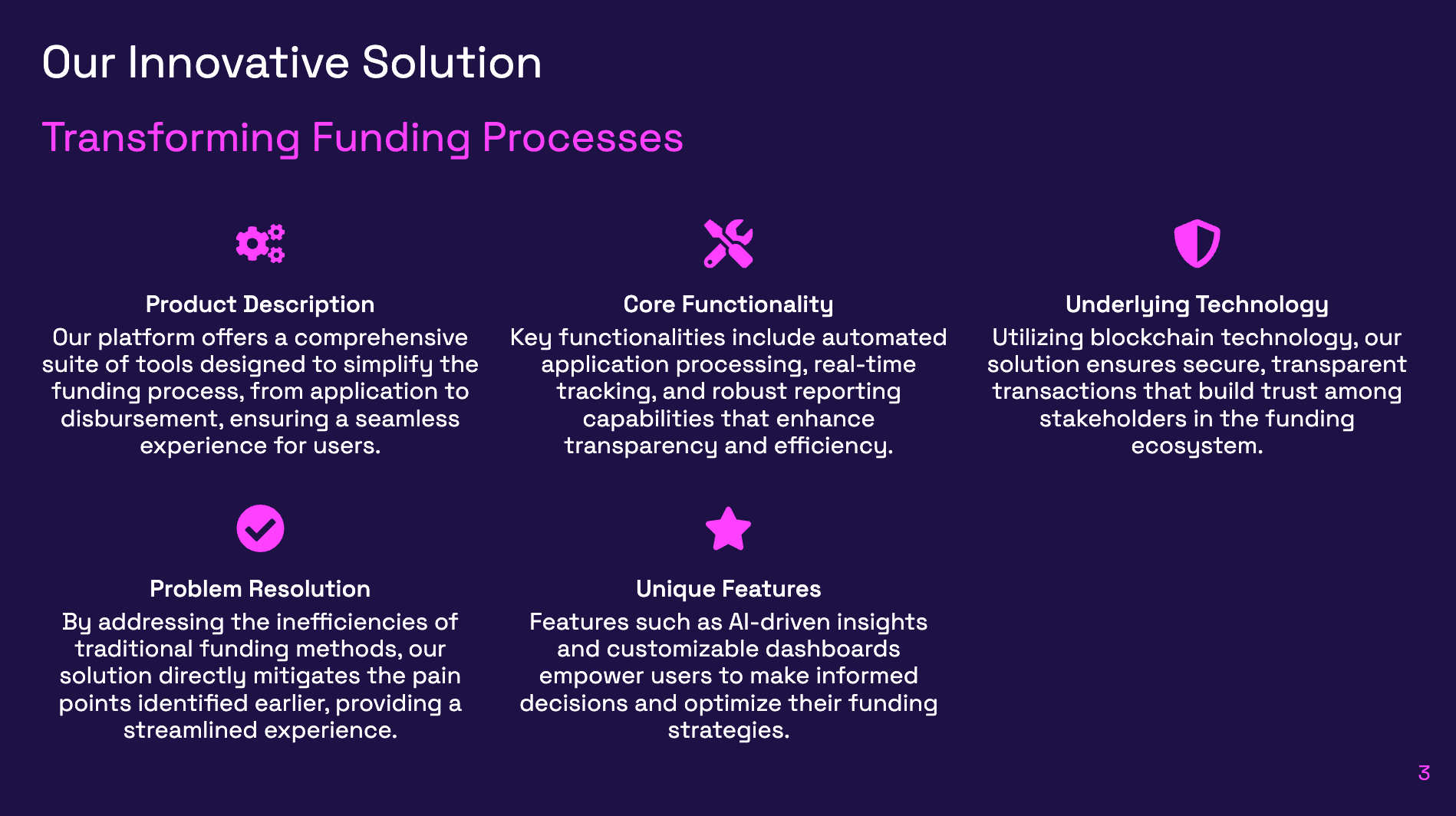 Our Innovative Solution

Transforming Funding Processes

Product Description

Our platform offers a comprehensive suite of tools designed to simplify the funding process, from application to disbursement, ensuring a seamless experience for users.

Core Functionality

Key functionalities include automated application processing, real-time tracking, and robust reporting capabilities that enhance transparency and efficiency.

Underlying Technology

Utilizing blockchain technology, our solution ensures secure, transparent transactions that build trust among stakeholders in the funding ecosystem.

Problem Resolution

By addressing the inefficiencies of traditional funding methods, our solution directly mitigates the pain points identified earlier, providing a streamlined experience.

Unique Features

Features such as AI-driven insights and customizable dashboards empower users to make informed decisions and optimize their funding strategies.

3